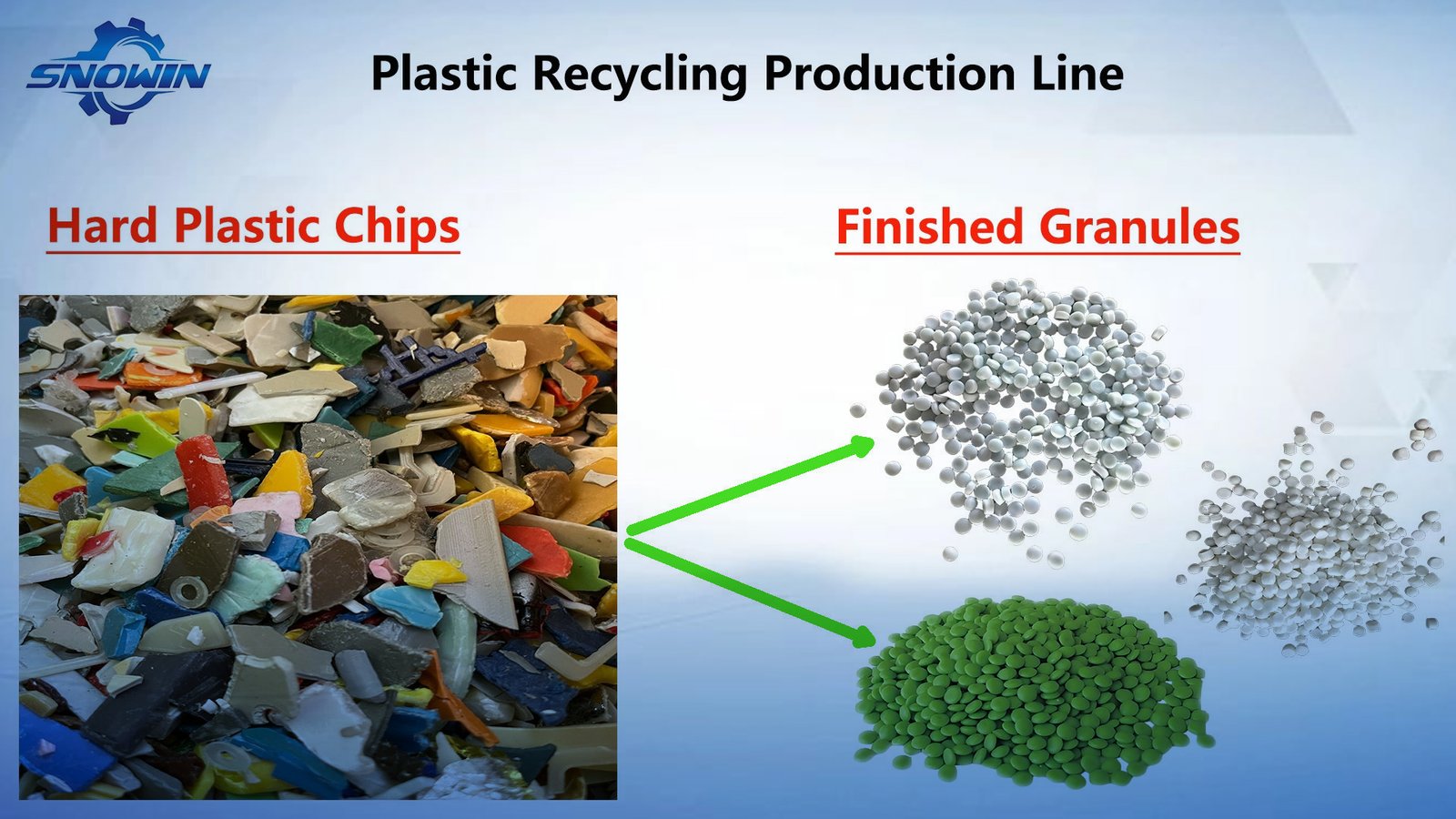 SNOWIN

Plastic Recycling Production Line

Hard Plastic Chips

Finished Granules